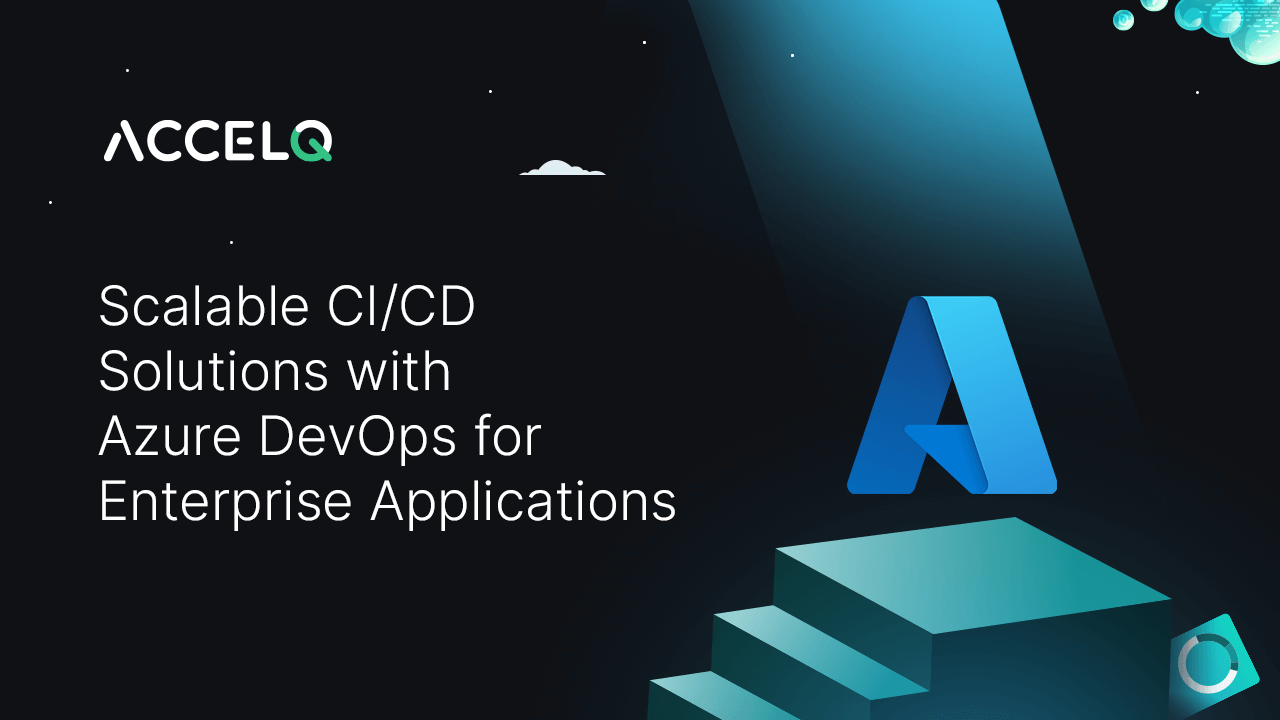 ACCELQ

Scalable CI/CD Solutions with Azure DevOps for Enterprise Applications